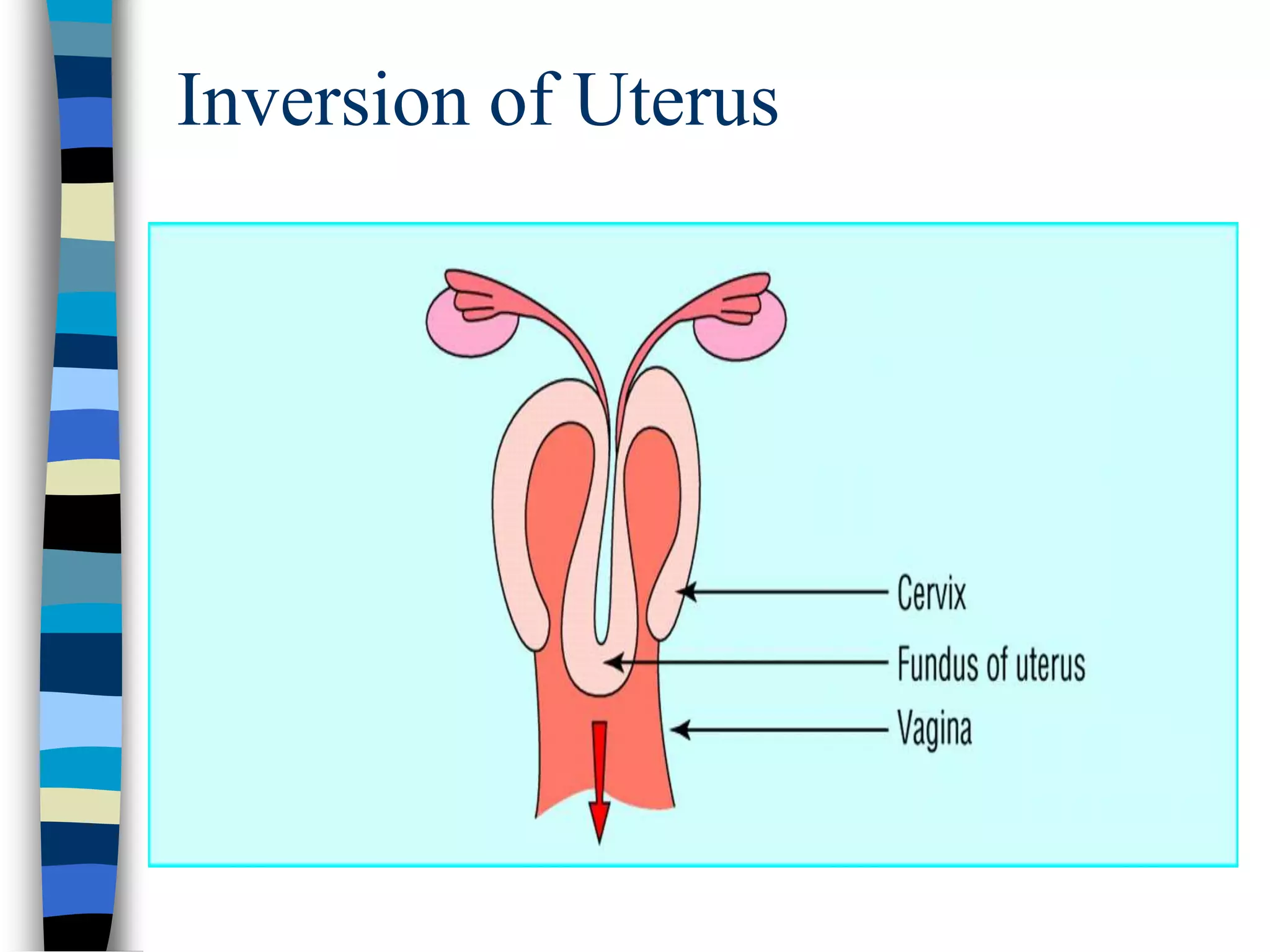 Inversion of Uterus

Cervix
Fundus of uterus
Vagina